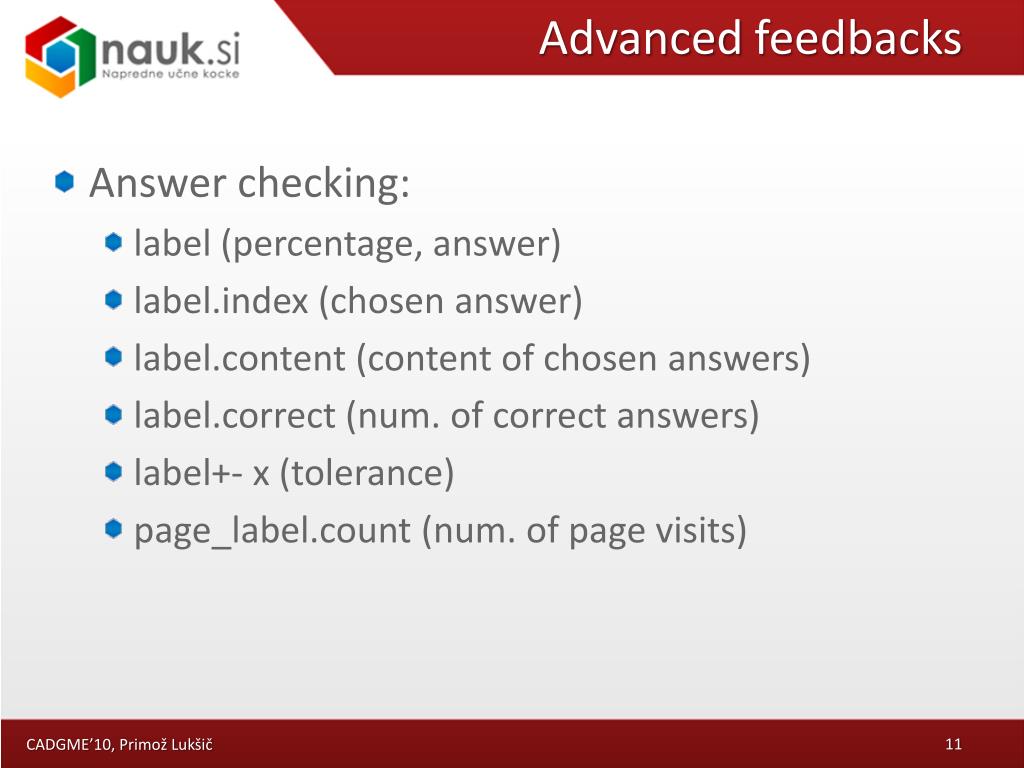 nauk.si
Napredne učne kocke

Advanced feedbacks

Answer checking:
label (percentage, answer)
label.index (chosen answer)
label.content (content of chosen answers)
label.correct (num. of correct answers)
label+- x (tolerance)
page_label.count (num. of page visits)

CADGME'10, Primož Lukšič

11